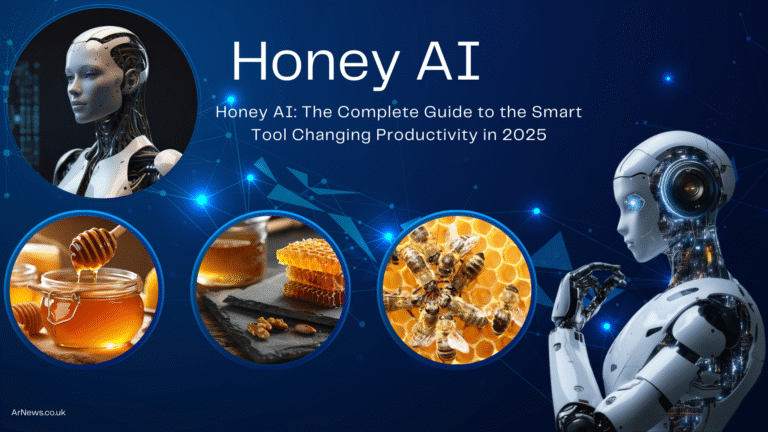 Honey AI

Honey AI: The Complete Guide to the Smart Tool Changing Productivity in 2025

ArNews.co.uk